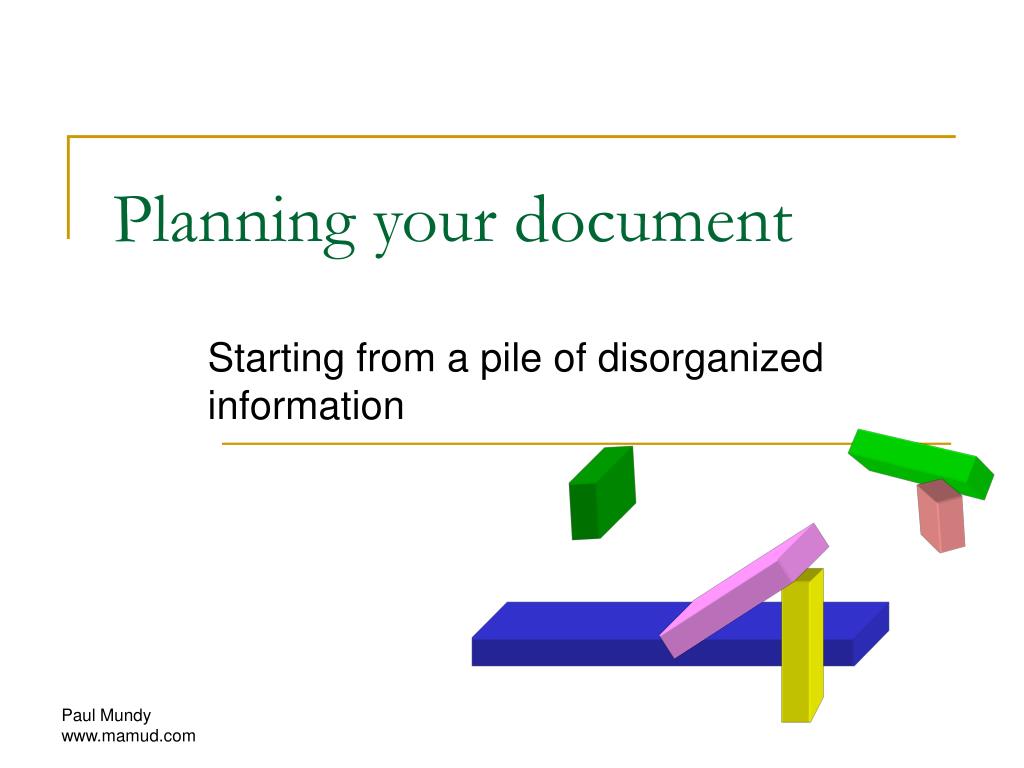 Planning your document

Starting from a pile of disorganized information

Paul Mundy
www.mamud.com